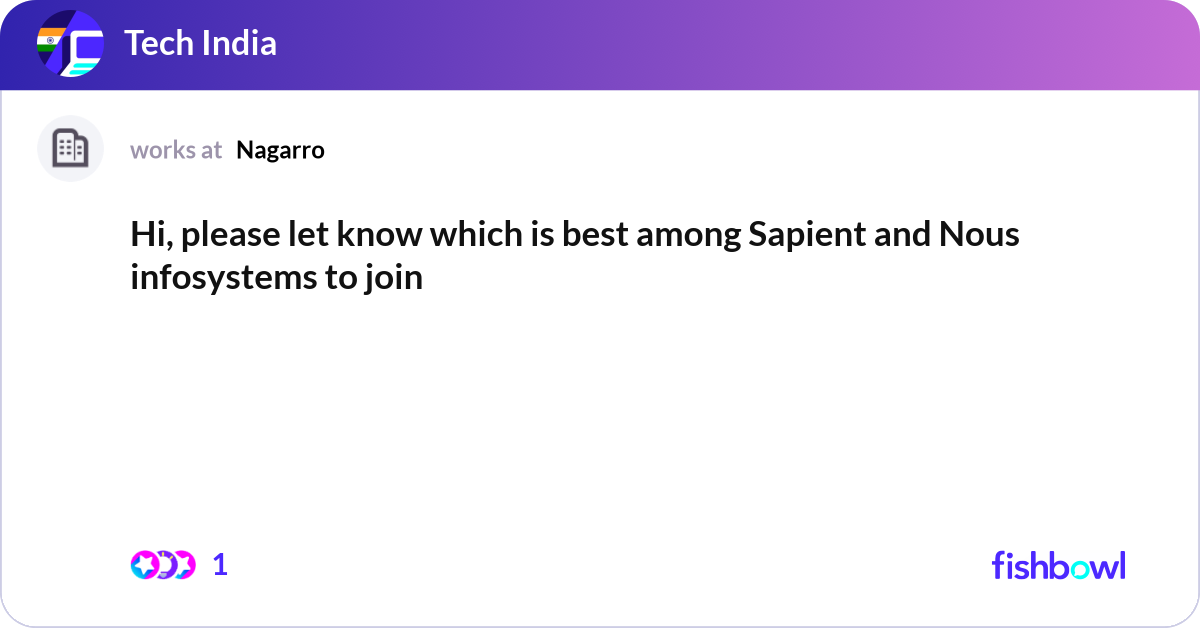 Tech India

works at Nagarro

Hi, please let know which is best among Sapient and Nous infosystems to join

1

fishbowl